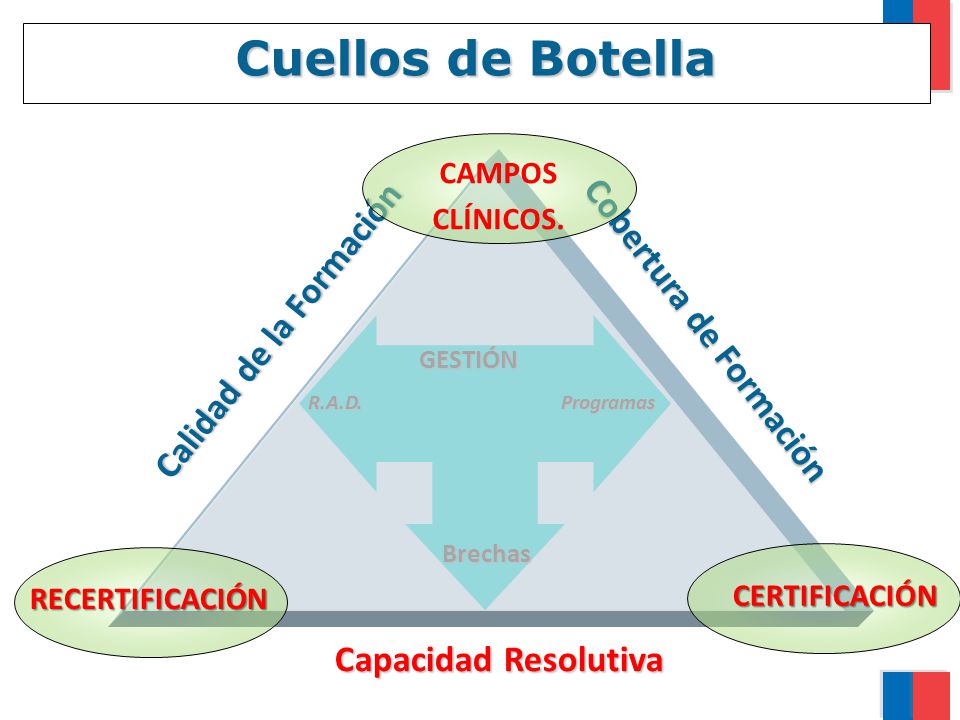 Cuellos de Botella

CAMPOS CLÍNICOS.

Calidad de la Formación

Cobertura de Formación

GESTIÓN

R.A.D.

Programas

Brechas

RECERTIFICACIÓN

CERTIFICACIÓN

Capacidad Resolutiva